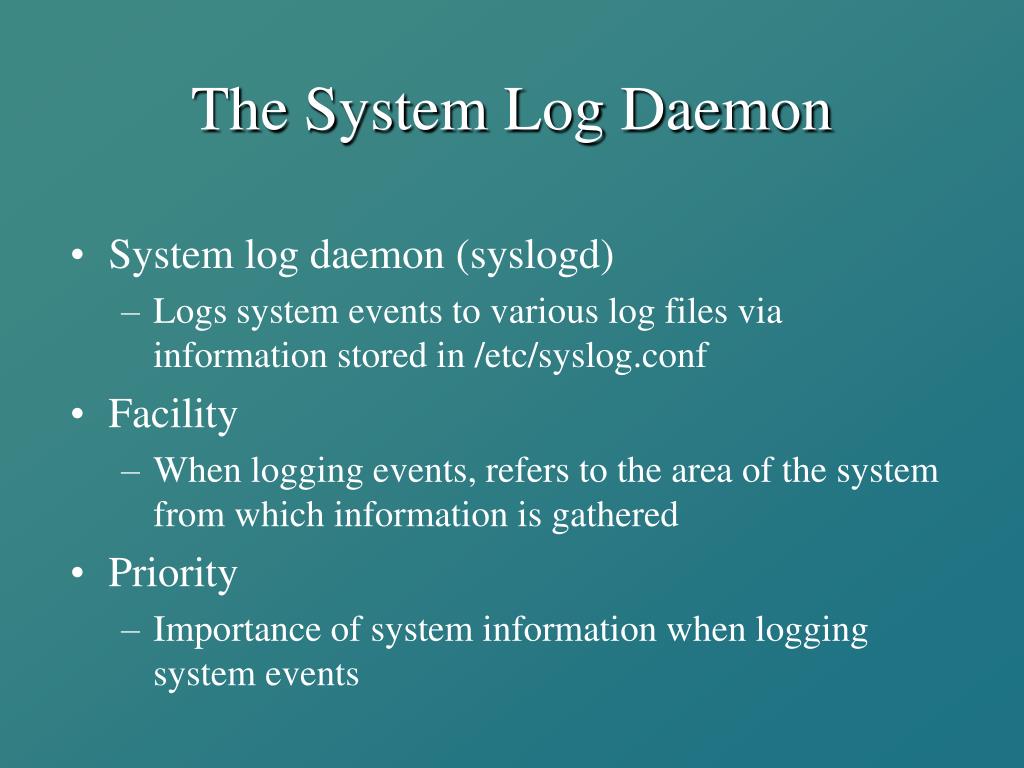 The System Log Daemon

• System log daemon (syslogd)
– Logs system events to various log files via information stored in /etc/syslog.conf
• Facility
– When logging events, refers to the area of the system from which information is gathered
• Priority
– Importance of system information when logging system events